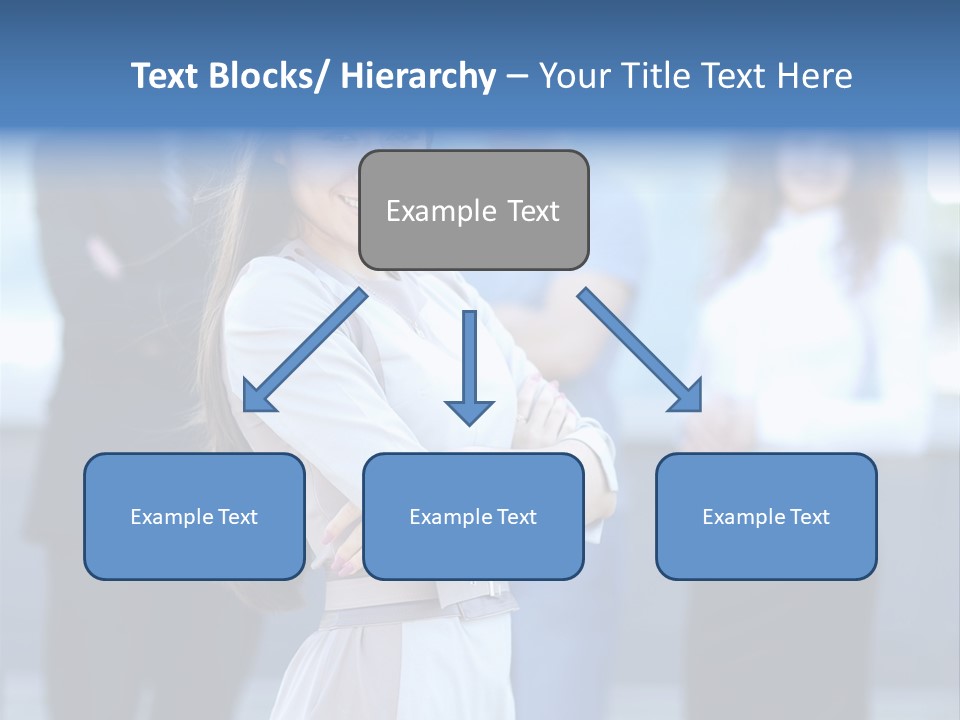 Text Blocks/ Hierarchy – Your Title Text Here

Example Text

Example Text

Example Text

Example Text